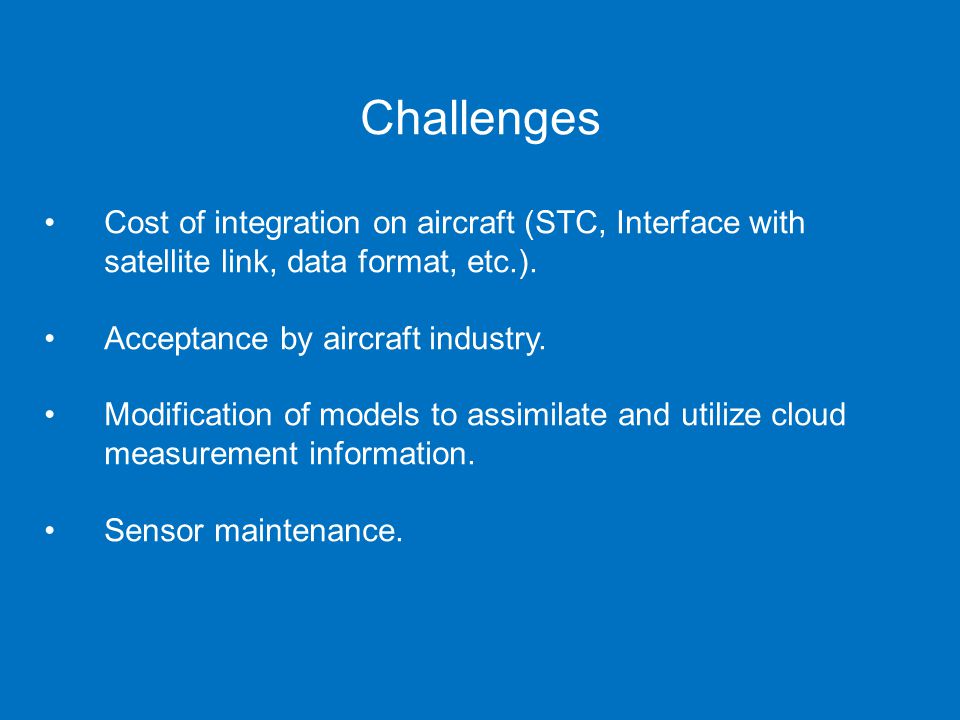 Challenges

• Cost of integration on aircraft (STC, Interface with satellite link, data format, etc.).

• Acceptance by aircraft industry.

• Modification of models to assimilate and utilize cloud measurement information.

• Sensor maintenance.